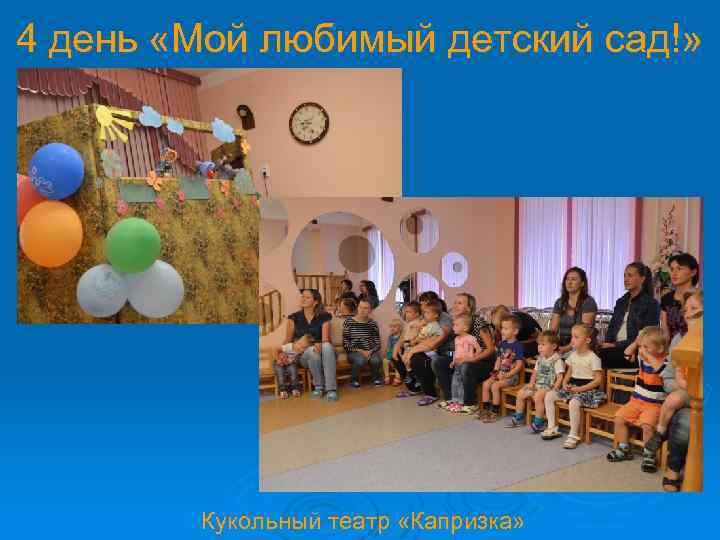 4 день «Мой любимый детский сад!»

Кукольный театр «Капризка»